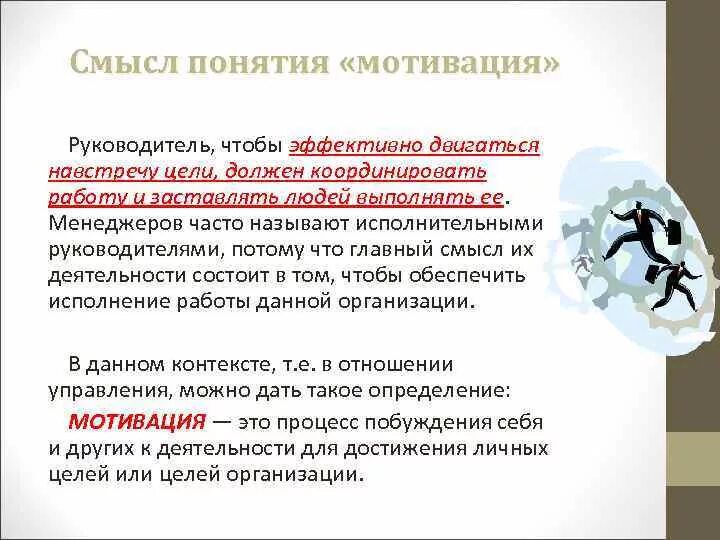 Смысл понятия «мотивация»

Руководитель, чтобы эффективно двигаться навстречу цели, должен координировать работу и заставлять людей выполнять ее. Менеджеров часто называют исполнительными руководителями, потому что главный смысл их деятельности состоит в том, чтобы обеспечить исполнение работы данной организации.

В данном контексте, т.е. в отношении управления, можно дать такое определение:

МОТИВАЦИЯ — это процесс побуждения себя и других к деятельности для достижения личных целей или целей организации.